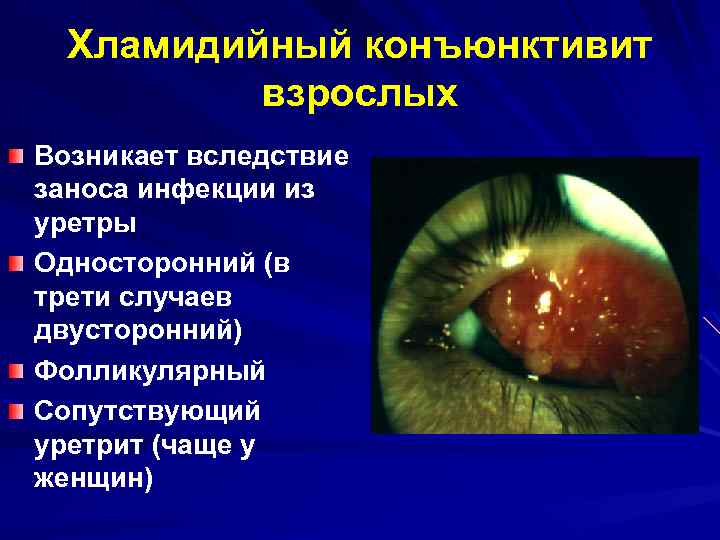 Хламидийный конъюнктивит взрослых

Возникает вследствие заноса инфекции из уретры

Односторонний (в трети случаев двусторонний)

Фолликулярный

Сопутствующий уретрит (чаще у женщин)